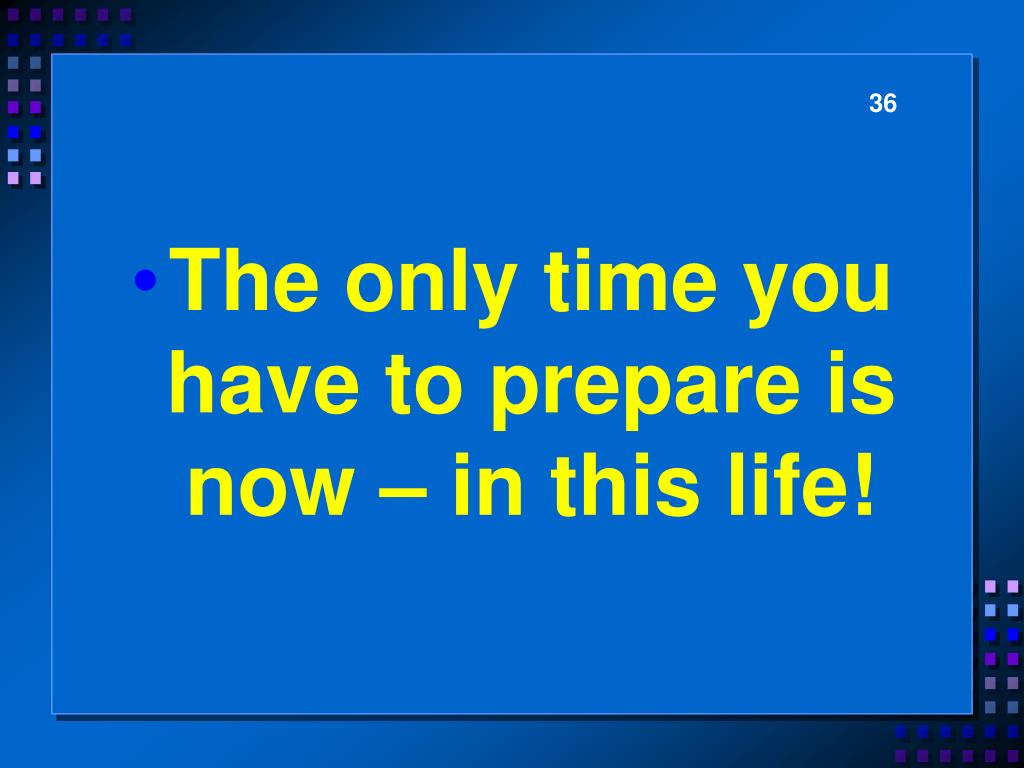 36

• The only time you have to prepare is now – in this life!